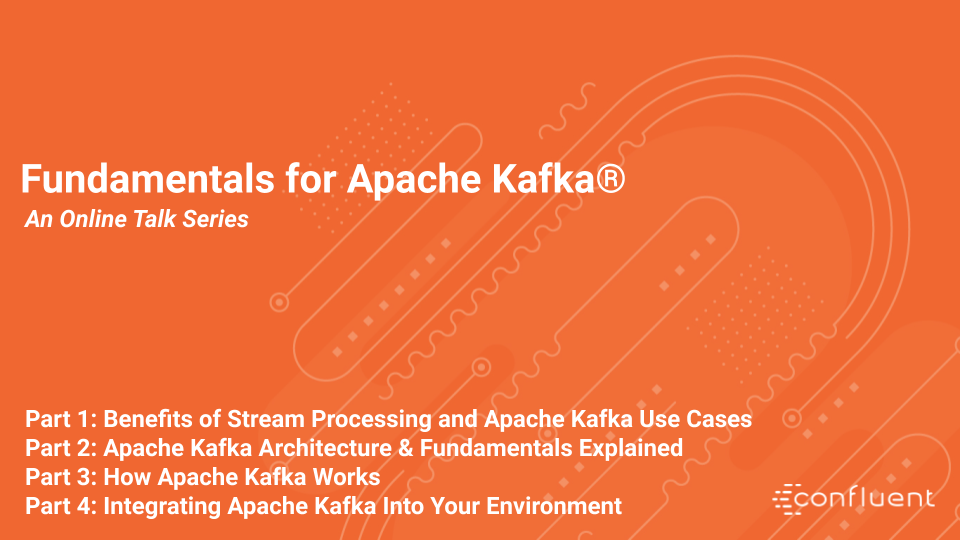 Fundamentals for Apache Kafka®

An Online Talk Series

Part 1: Benefits of Stream Processing and Apache Kafka Use Cases
Part 2: Apache Kafka Architecture & Fundamentals Explained
Part 3: How Apache Kafka Works
Part 4: Integrating Apache Kafka Into Your Environment

confluent